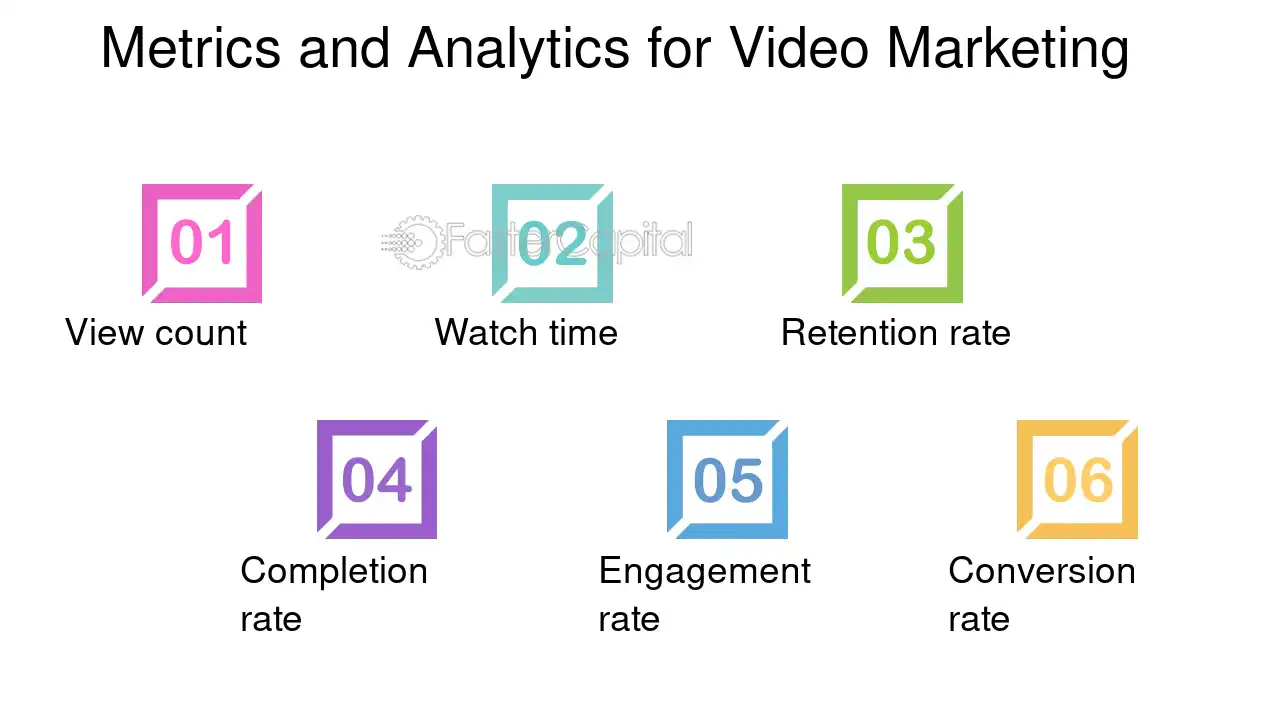 Metrics and Analytics for Video Marketing

01

View count

02

Watch time

03

Retention rate

04

Completion rate

05

Engagement rate

06

Conversion rate

FasterCapital